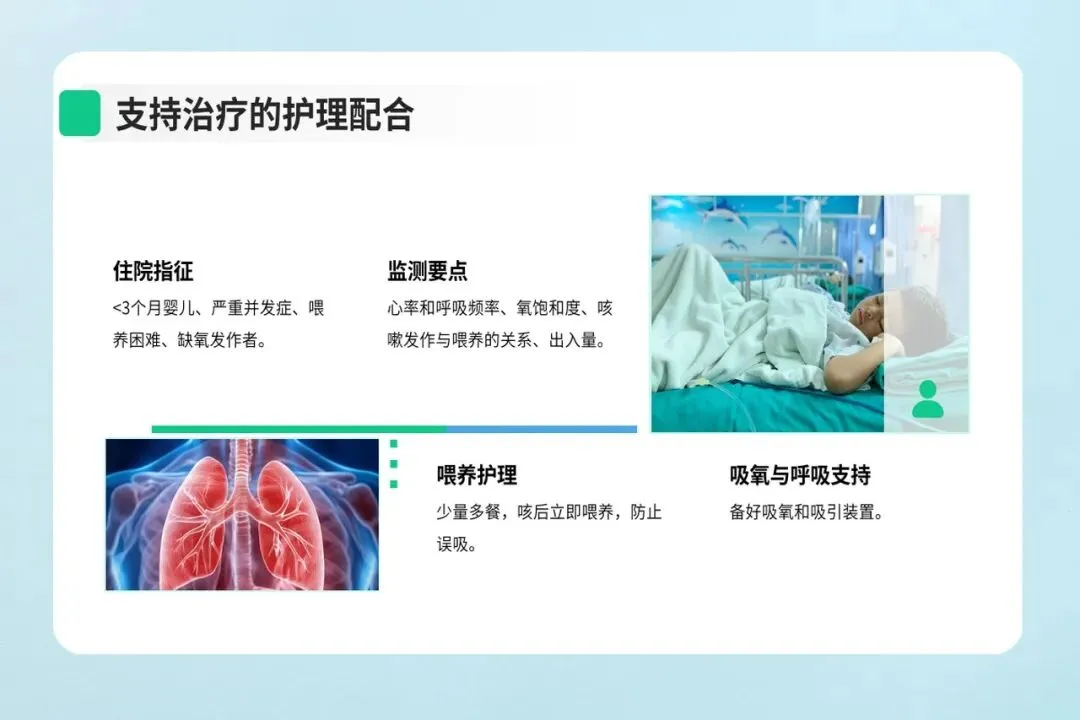 支持治疗的护理配合

住院指征

<3个月婴儿、严重并发症、喂养困难、缺氧发作者。

监测要点

心率和呼吸频率、氧饱和度、咳嗽发作与喂养的关系、出入量。

喂养护理

少量多餐，咳后立即喂养，防止误吸。

吸氧与呼吸支持

备好吸氧和吸引装置。